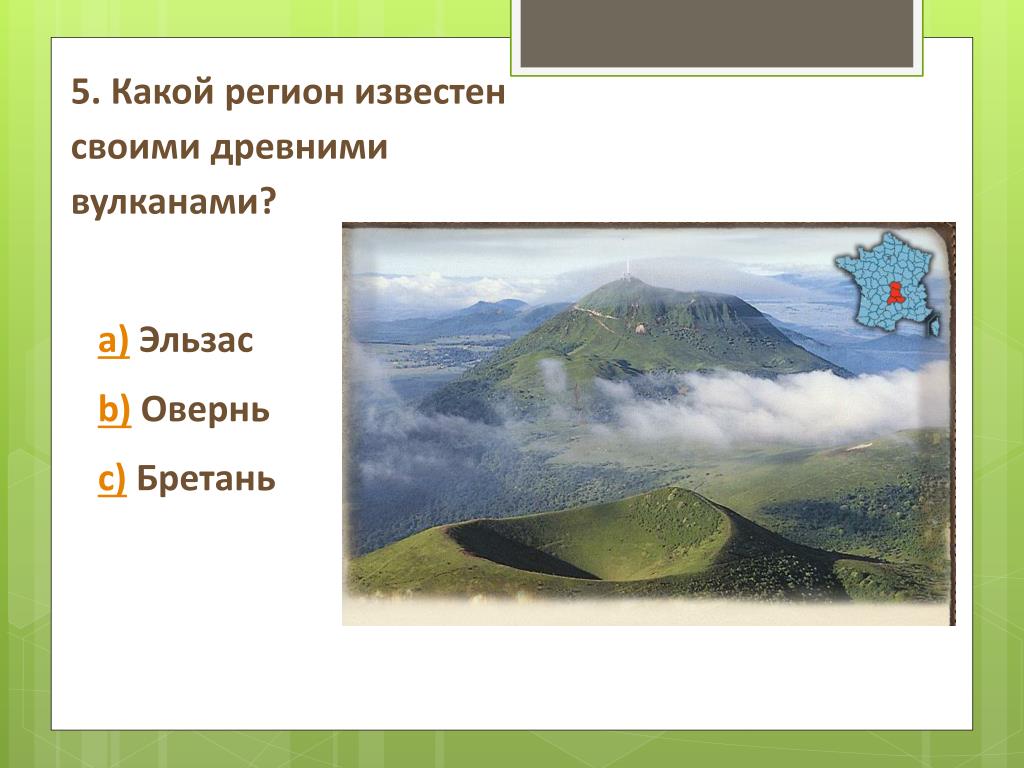 5. Какой регион известен своими древними вулканами?

a) Эльзас

b) Овернь

c) Бретань